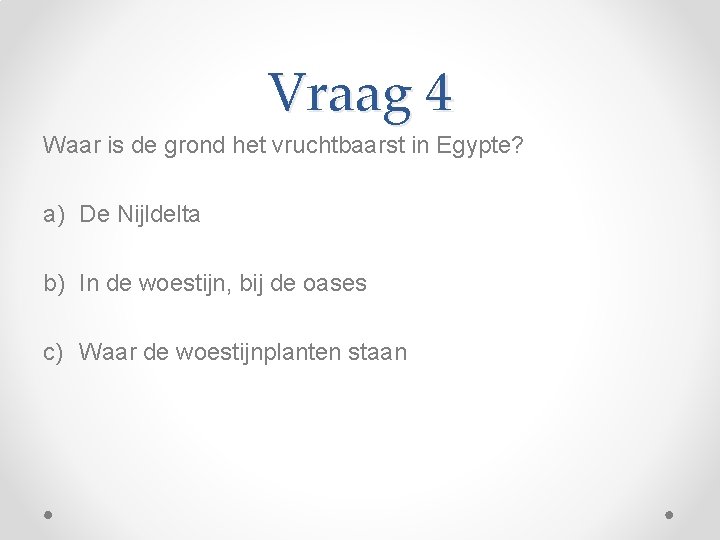 Vraag 4

Waar is de grond het vruchtbaarst in Egypte?

a) De Nijldelta

b) In de woestijn, bij de oases

c) Waar de woestijnplanten staan